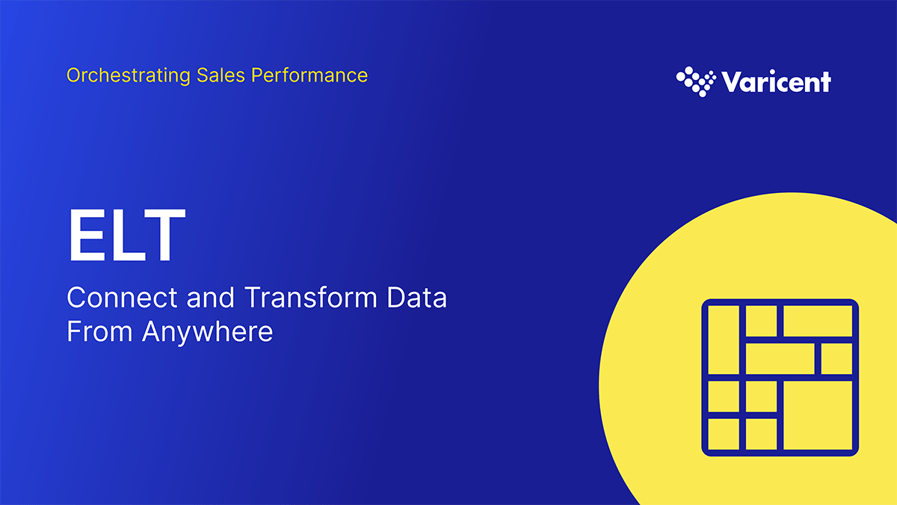 Orchestrating Sales Performance

Varicent

ELT

Connect and Transform Data From Anywhere